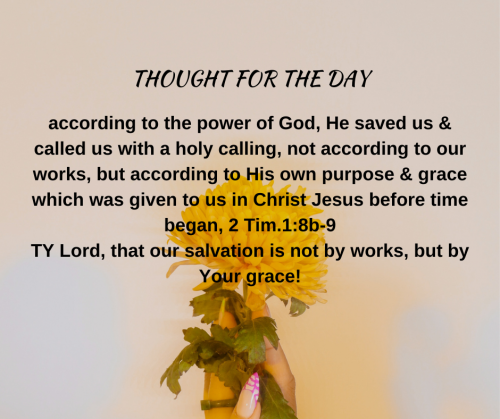 THOUGHT FOR THE DAY

according to the power of God, He saved us & called us with a holy calling, not according to our works, but according to His own purpose & grace which was given to us in Christ Jesus before time began, 2 Tim.1:8b-9
TY Lord, that our salvation is not by works, but by Your grace!